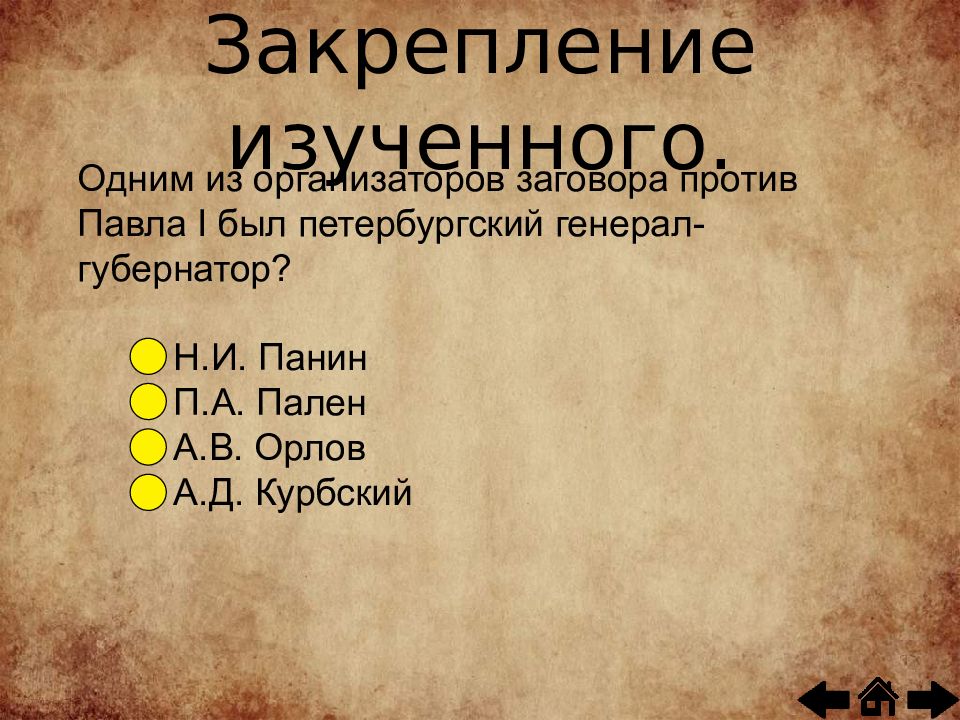 Закрепление изученного.

Одним из организаторов заговора против Павла I был петербургский генерал-губернатор?

Н.И. Панин
П.А. Пален
А.В. Орлов
А.Д. Курбский